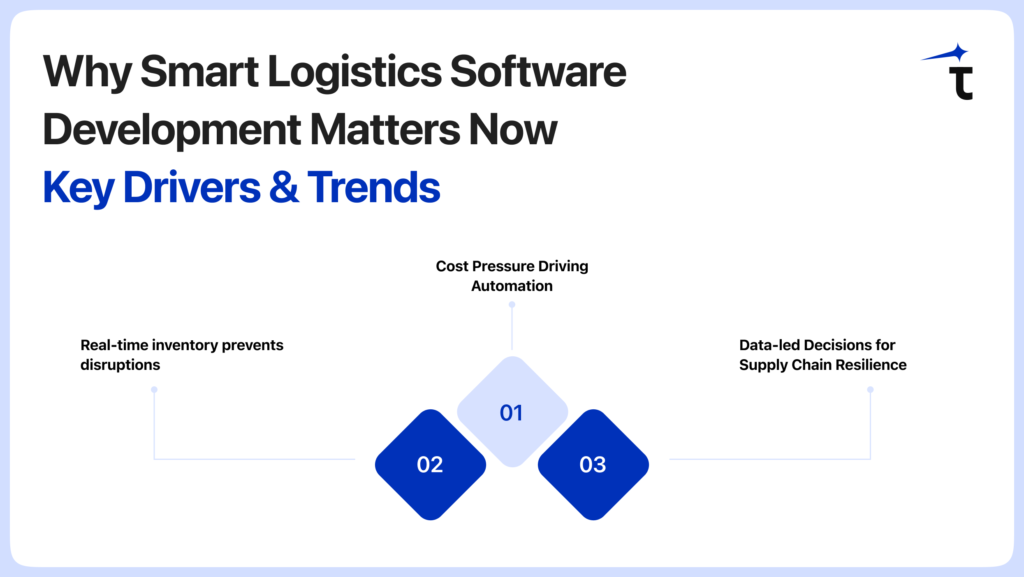 Why Smart Logistics Software Development Matters Now
Key Drivers & Trends

Cost Pressure Driving Automation

Real-time inventory prevents disruptions

Data-led Decisions for Supply Chain Resilience

01

02

03